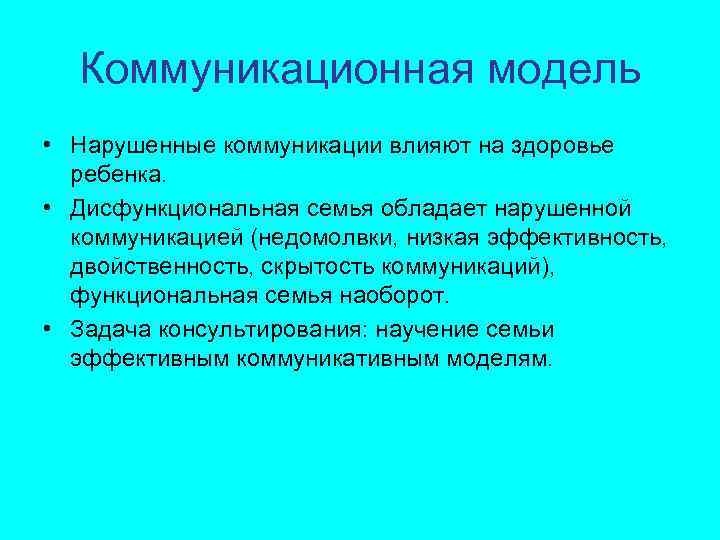 Коммуникационная модель

• Нарушенные коммуникации влияют на здоровье ребенка.

• Дисфункциональная семья обладает нарушенной коммуникацией (недомолвки, низкая эффективность, двойственность, скрытость коммуникаций), функциональная семья наоборот.

• Задача консультирования: научение семьи эффективным коммуникативным моделям.